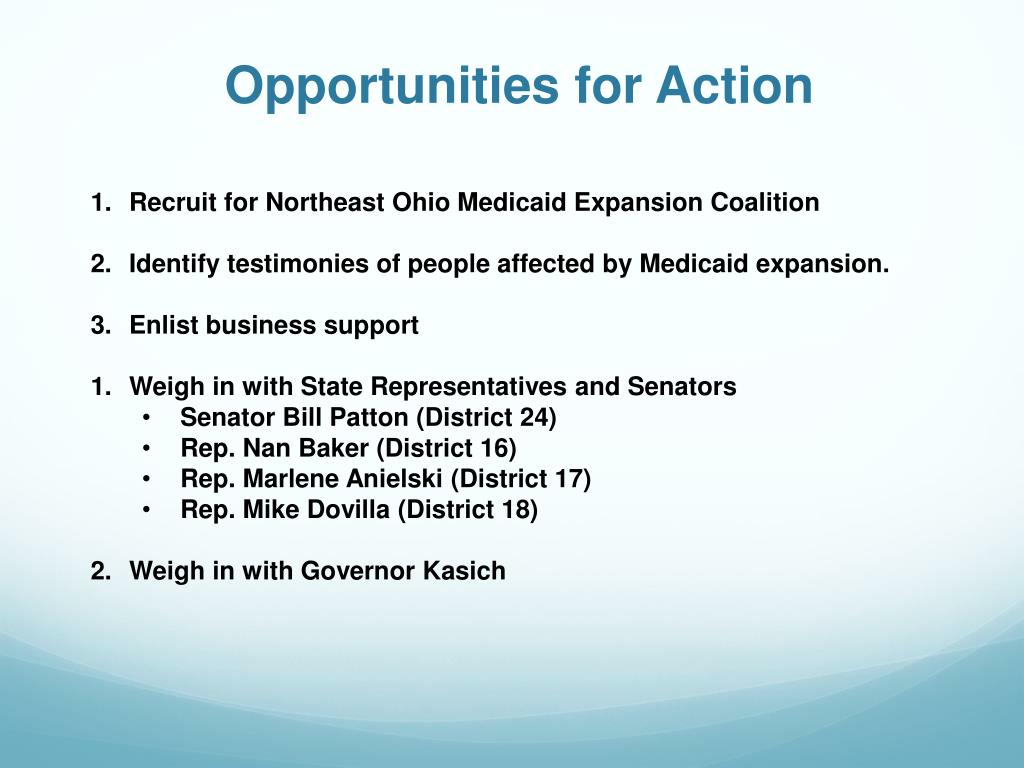 Opportunities for Action

1. Recruit for Northeast Ohio Medicaid Expansion Coalition

2. Identify testimonies of people affected by Medicaid expansion.

3. Enlist business support

1. Weigh in with State Representatives and Senators
• Senator Bill Patton (District 24)
• Rep. Nan Baker (District 16)
• Rep. Marlene Anielski (District 17)
• Rep. Mike Dovilla (District 18)

2. Weigh in with Governor Kasich